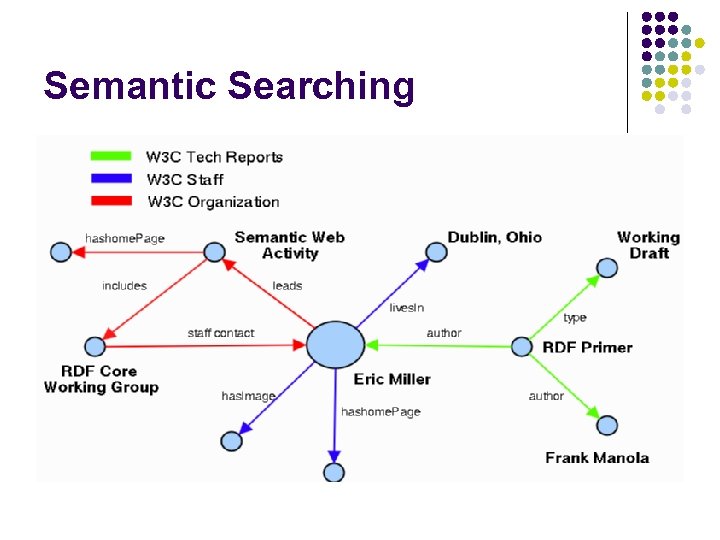 Semantic Searching

W3C Tech Reports
W3C Staff
W3C Organization

hashomePage
Semantic Web Activity
Dublin, Ohio
Working Draft
includes
leads
livesIn
type
staff contact
author
RDF Primer
RDF Core Working Group
Eric Miller
hasImage
hashomePage
author
Frank Manola